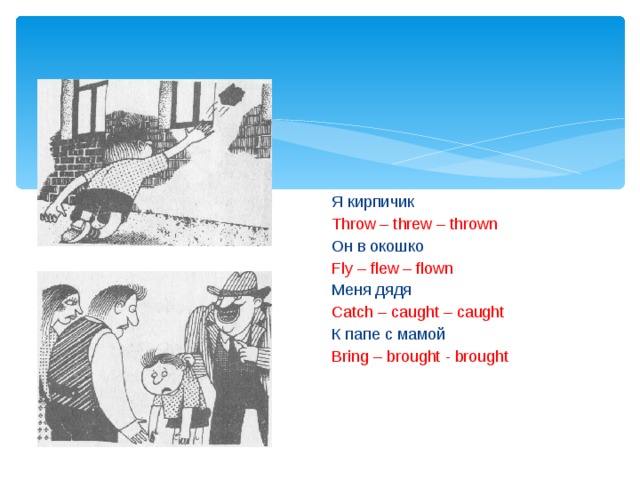 Я кирпичик
Throw – threw – thrown
Он в окошко
Fly – flew – flown
Меня дядя
Catch – caught – caught
К папе с мамой
Bring – brought - brought